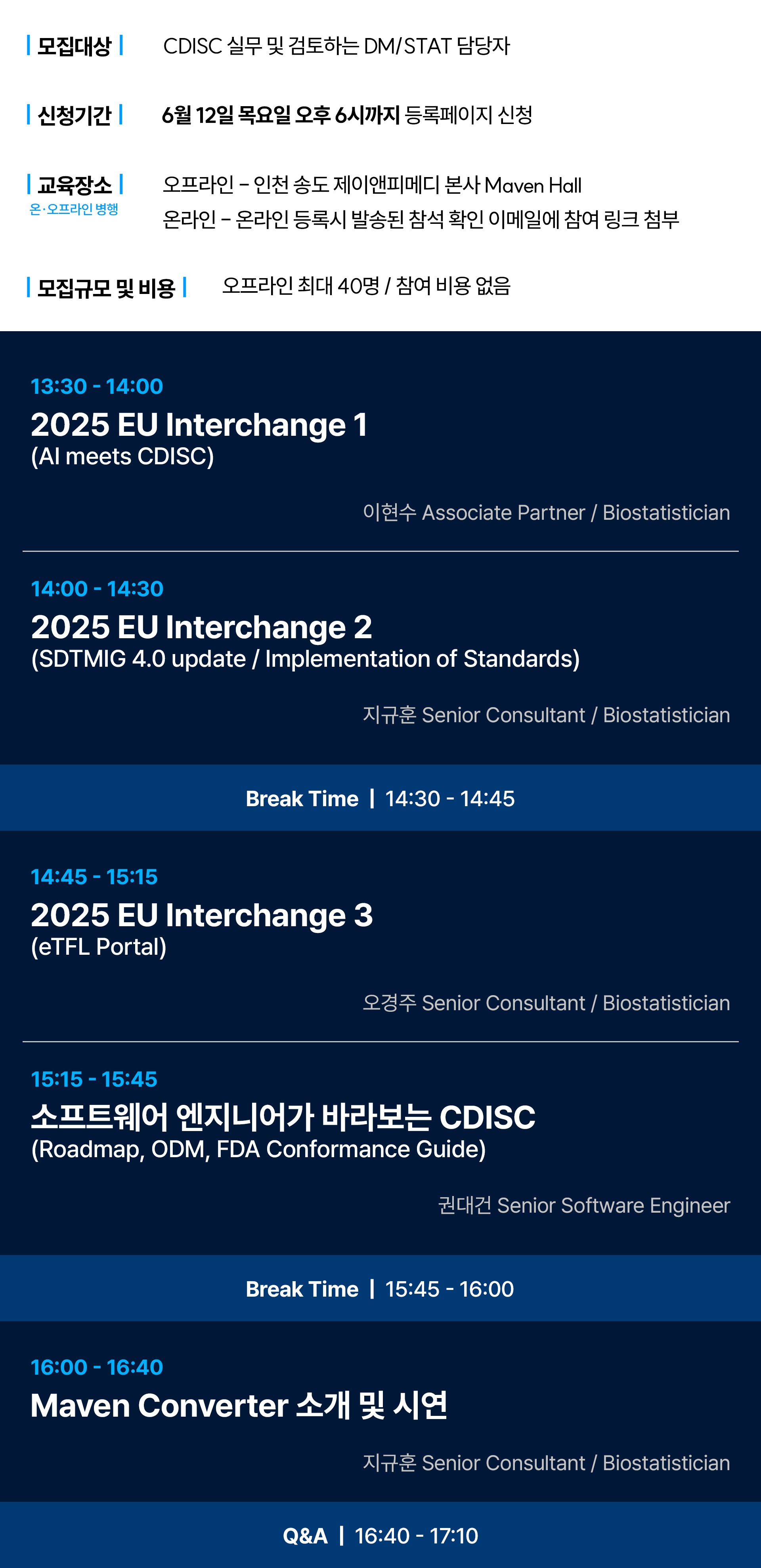 | 모집대상 | CDISC 실무 및 검토하는 DM/STAT 담당자

| 신청기간 | 6월 12일 목요일 오후 6시까지 등록페이지 신청

| 교육장소 | 온·오프라인 병행
오프라인 – 인천 송도 제이앤피메디 본사 Maven Hall
온라인 – 온라인 등록시 발송된 참석 확인 이메일에 참여 링크 첨부

| 모집규모 및 비용 | 오프라인 최대 40명 / 참여 비용 없음

13:30 - 14:00
2025 EU Interchange 1
(AI meets CDISC)
이현수 Associate Partner / Biostatistician

14:00 - 14:30
2025 EU Interchange 2
(SDTMIG 4.0 update / Implementation of Standards)
지규훈 Senior Consultant / Biostatistician

Break Time | 14:30 - 14:45

14:45 - 15:15
2025 EU Interchange 3
(eTFL Portal)
오경주 Senior Consultant / Biostatistician

15:15 - 15:45
소프트웨어 엔지니어가 바라보는 CDISC
(Roadmap, ODM, FDA Conformance Guide)
권대건 Senior Software Engineer

Break Time | 15:45 - 16:00

16:00 - 16:40
Maven Converter 소개 및 시연
지규훈 Senior Consultant / Biostatistician

Q&A | 16:40 - 17:10